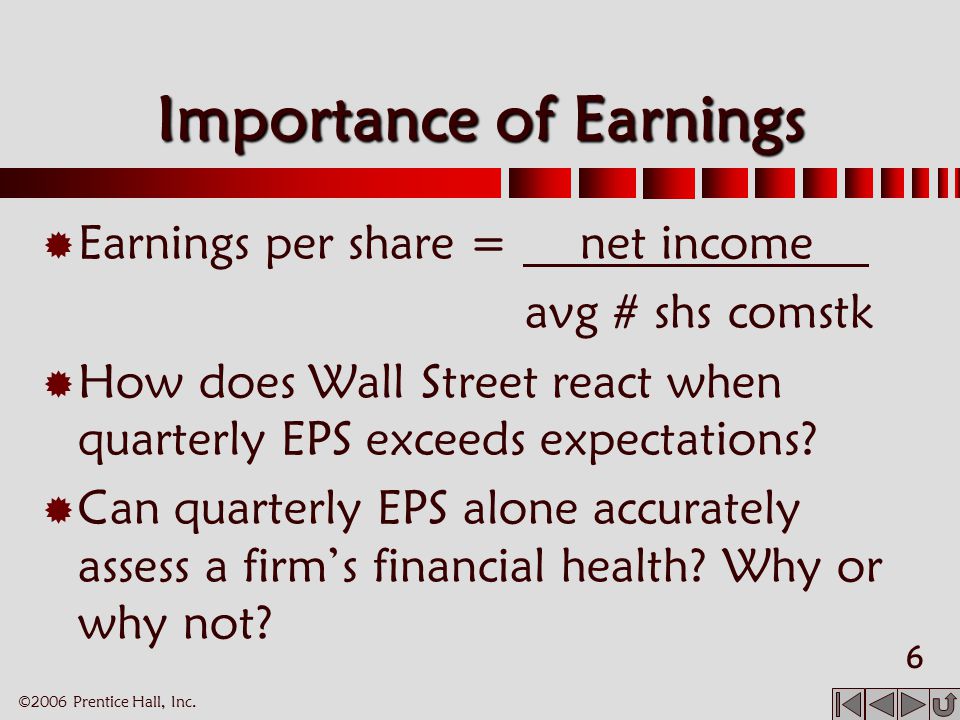 Importance of Earnings

Earnings per share = $\frac{\text{net income}}{\text{avg \# shs comstk}}$

How does Wall Street react when quarterly EPS exceeds expectations?

Can quarterly EPS alone accurately assess a firm's financial health? Why or why not?

6

©2006 Prentice Hall, Inc.